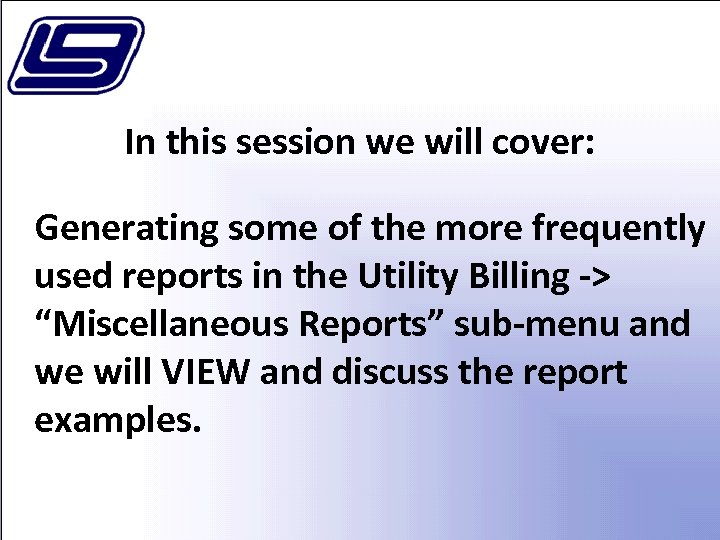 In this session we will cover:

Generating some of the more frequently used reports in the Utility Billing -> “Miscellaneous Reports” sub-menu and we will VIEW and discuss the report examples.